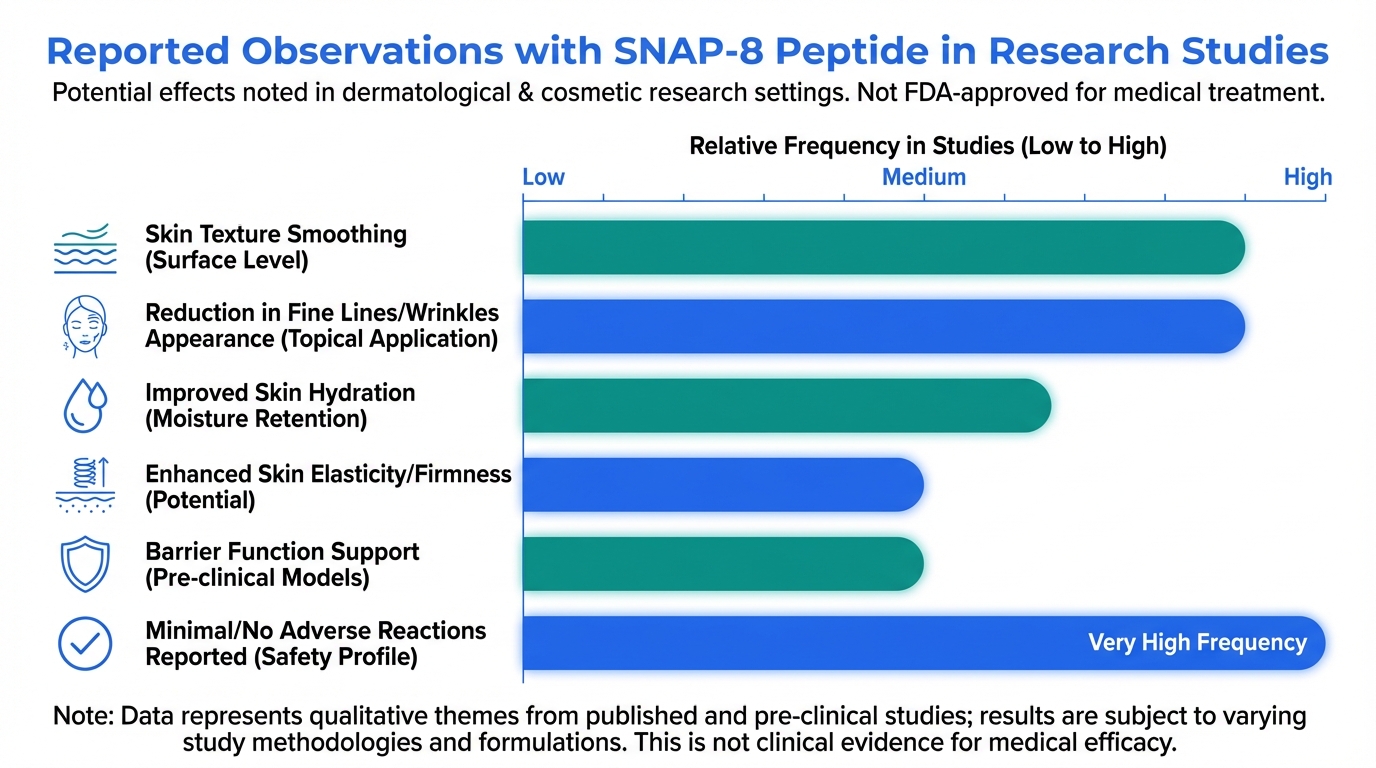 Reported Observations with SNAP-8 Peptide in Research Studies

Potential effects noted in dermatological & cosmetic research settings. Not FDA-approved for medical treatment.

Relative Frequency in Studies (Low to High)

Low Medium High

Skin Texture Smoothing (Surface Level)

Reduction in Fine Lines/Wrinkles Appearance (Topical Application)

Improved Skin Hydration (Moisture Retention)

Enhanced Skin Elasticity/Firmness (Potential)

Barrier Function Support (Pre-clinical Models)

Minimal/No Adverse Reactions Reported (Safety Profile)

Very High Frequency

Note: Data represents qualitative themes from published and pre-clinical studies; results are subject to varying study methodologies and formulations. This is not clinical evidence for medical efficacy.